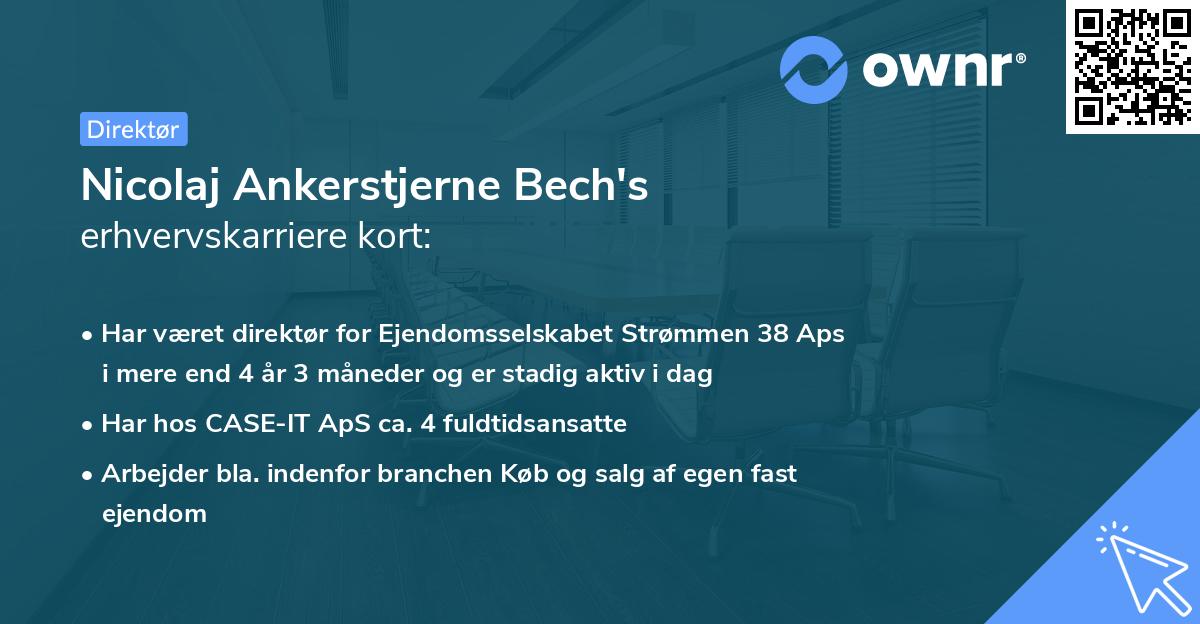 ownr®

Direktør

Nicolaj Ankerstjerne Bech's
erhvervskarriere kort:

• Har været direktør for Ejendomsselskabet Strømmen 38 Aps i mere end 4 år 3 måneder og er stadig aktiv i dag
• Har hos CASE-IT ApS ca. 4 fuldtidsansatte
• Arbejder bla. indenfor branchen Køb og salg af egen fast ejendom